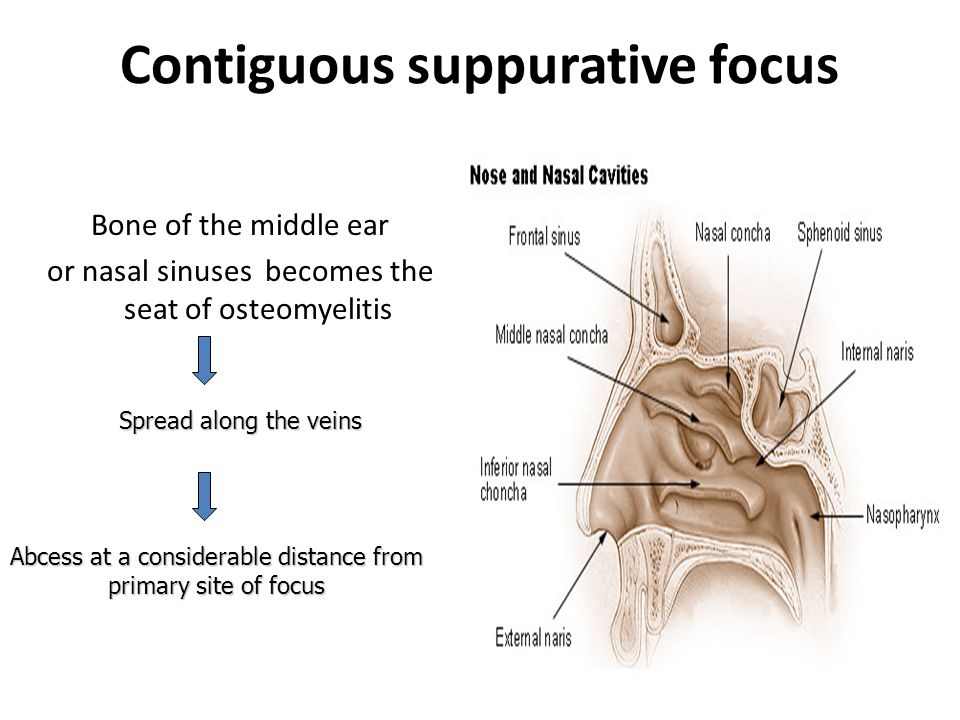 Contiguous suppurative focus

Bone of the middle ear or nasal sinuses becomes the seat of osteomyelitis

Spread along the veins

Abcess at a considerable distance from primary site of focus

Nose and Nasal Cavities

Frontal sinus

Nasal concha

Sphenoid sinus

Middle nasal concha

Internal naris

Inferior nasal choncha

Nasopharynx

External naris